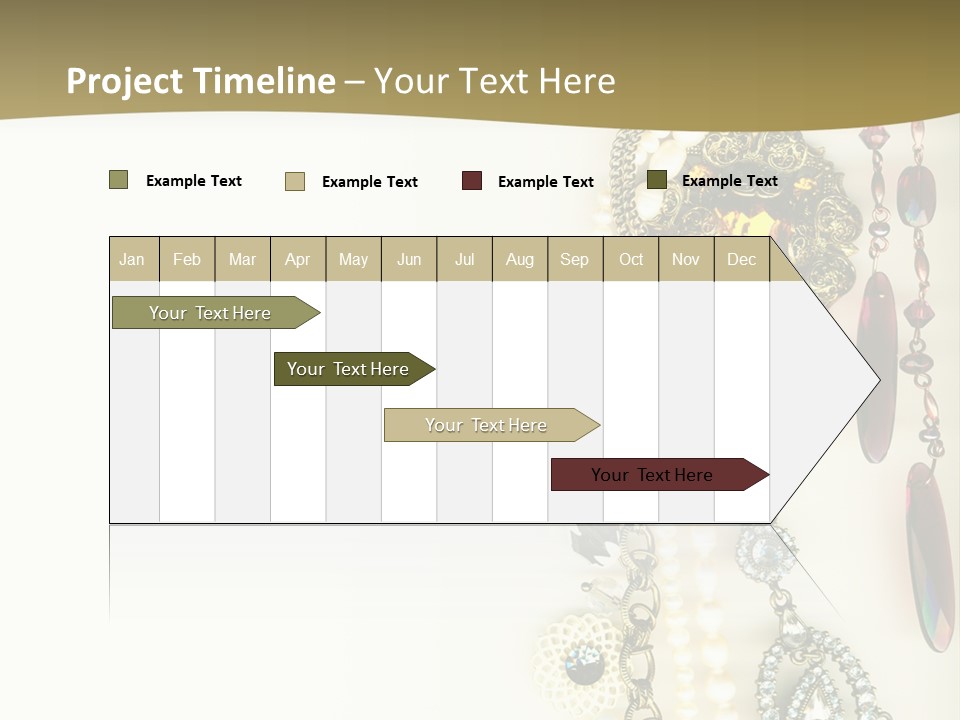 Project Timeline – Your Text Here

Example Text
Example Text
Example Text
Example Text

| Jan | Feb | Mar | Apr | May | Jun | Jul | Aug | Sep | Oct | Nov | Dec |
|---|---|---|---|---|---|---|---|---|---|---|---|

Your Text Here
Your Text Here
Your Text Here
Your Text Here